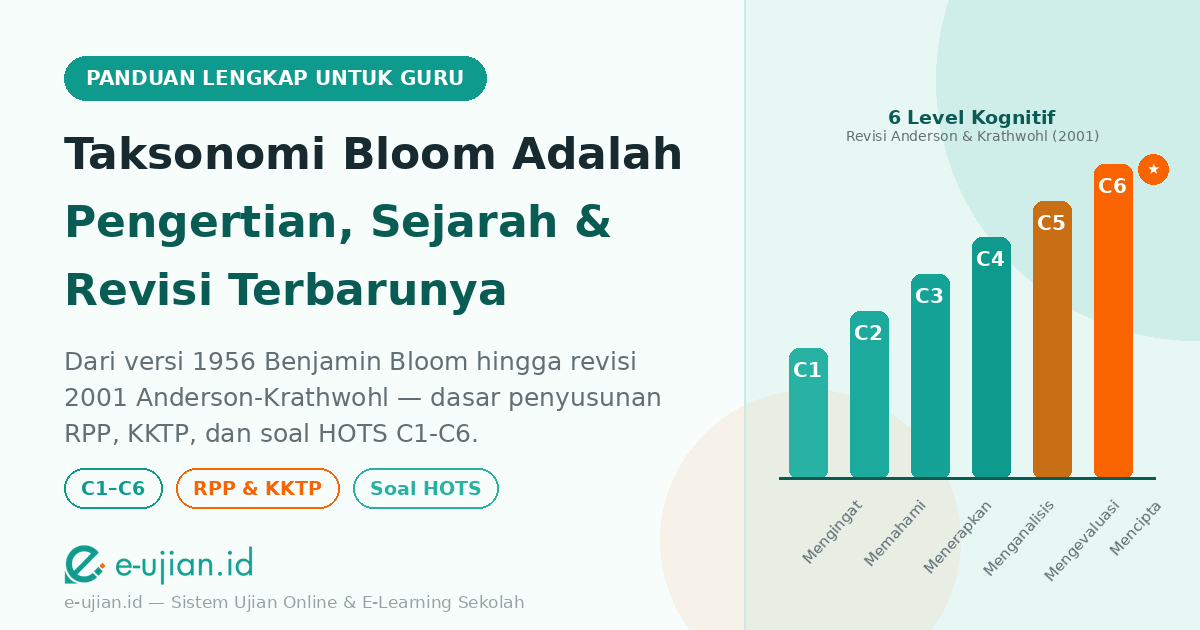 PANDUAN LENGKAP UNTUK GURU

Taksonomi Bloom Adalah
Pengertian, Sejarah &
Revisi Terbarunya

Dari versi 1956 Benjamin Bloom hingga revisi 2001 Anderson-Krathwohl — dasar penyusunan RPP, KKTP, dan soal HOTS C1-C6.

C1–C6
RPP & KKTP
Soal HOTS

e-ujian.id
e-ujian.id — Sistem Ujian Online & E-Learning Sekolah

6 Level Kognitif
Revisi Anderson & Krathwohl (2001)

C1
C2
C3
C4
C5
C6
★

Mengingat
Memahami
Menerapkan
Menganalisis
Mengevaluasi
Mencipta